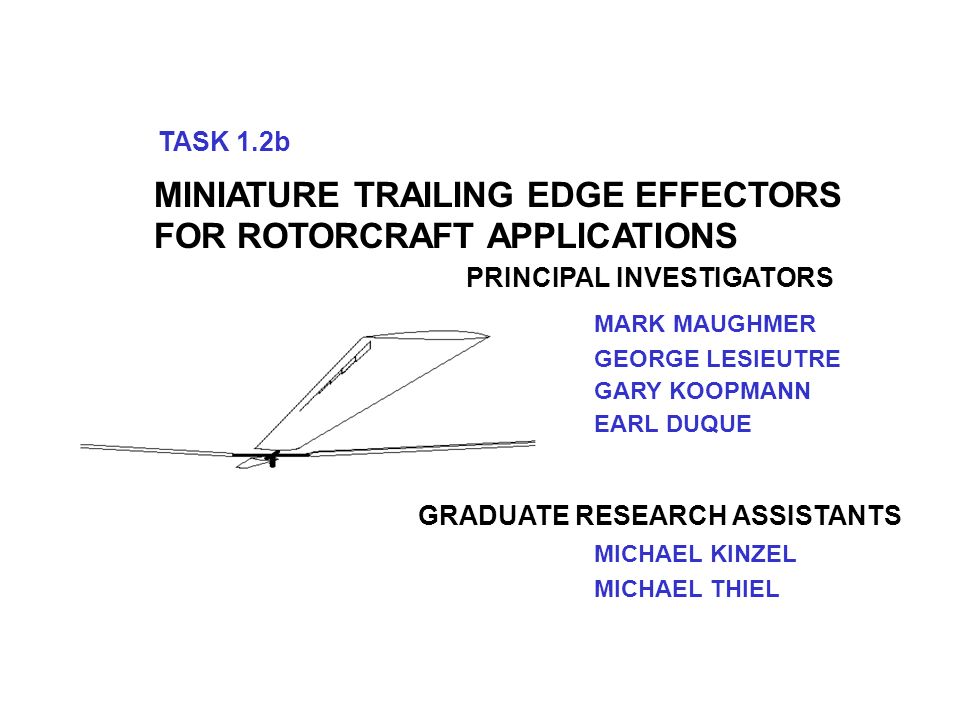 TASK 1.2b

MINIATURE TRAILING EDGE EFFECTORS FOR ROTORCRAFT APPLICATIONS

PRINCIPAL INVESTIGATORS

MARK MAUGHMER
GEORGE LESIEUTRE
GARY KOOPMANN
EARL DUQUE

GRADUATE RESEARCH ASSISTANTS

MICHAEL KINZEL
MICHAEL THIEL